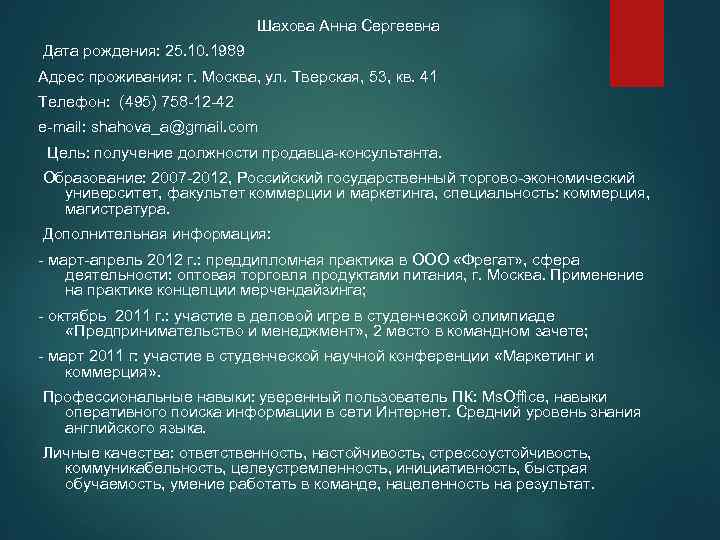 Шахова Анна Сергеевна

Дата рождения: 25.10.1989

Адрес проживания: г. Москва, ул. Тверская, 53, кв. 41

Телефон: (495) 758-12-42

e-mail: shahova_a@gmail.com

Цель: получение должности продавца-консультанта.

Образование: 2007-2012, Российский государственный торгово-экономический университет, факультет коммерции и маркетинга, специальность: коммерция, магистратура.

Дополнительная информация:

- март-апрель 2012 г.: преддипломная практика в ООО «Фрегат», сфера деятельности: оптовая торговля продуктами питания, г. Москва. Применение на практике концепции мерчендайзинга;

- октябрь 2011 г.: участие в деловой игре в студенческой олимпиаде «Предпринимательство и менеджмент», 2 место в командном зачете;

- март 2011 г: участие в студенческой научной конференции «Маркетинг и коммерция».

Профессиональные навыки: уверенный пользователь ПК: MsOffice, навыки оперативного поиска информации в сети Интернет. Средний уровень знания английского языка.

Личные качества: ответственность, настойчивость, стрессоустойчивость, коммуникабельность, целеустремленность, инициативность, быстрая обучаемость, умение работать в команде, нацеленность на результат.